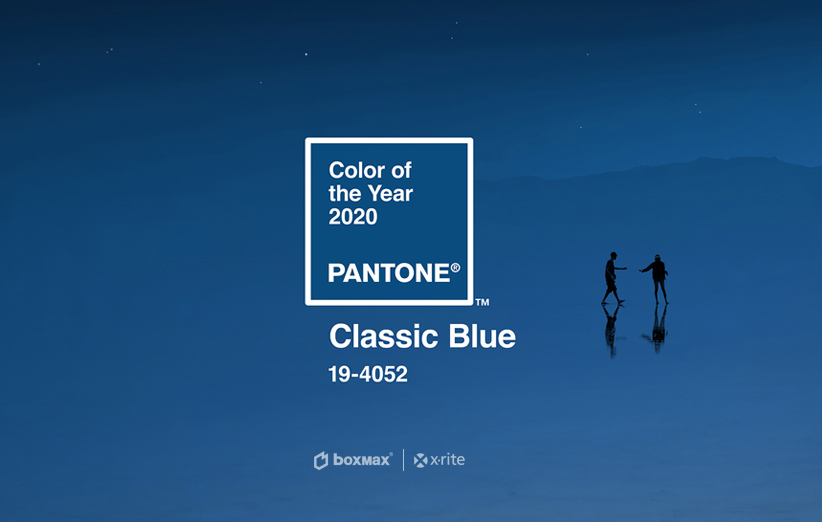 Color of the Year 2020

PANTONE®

™

Classic Blue

19-4052

boxmax® | x·rite